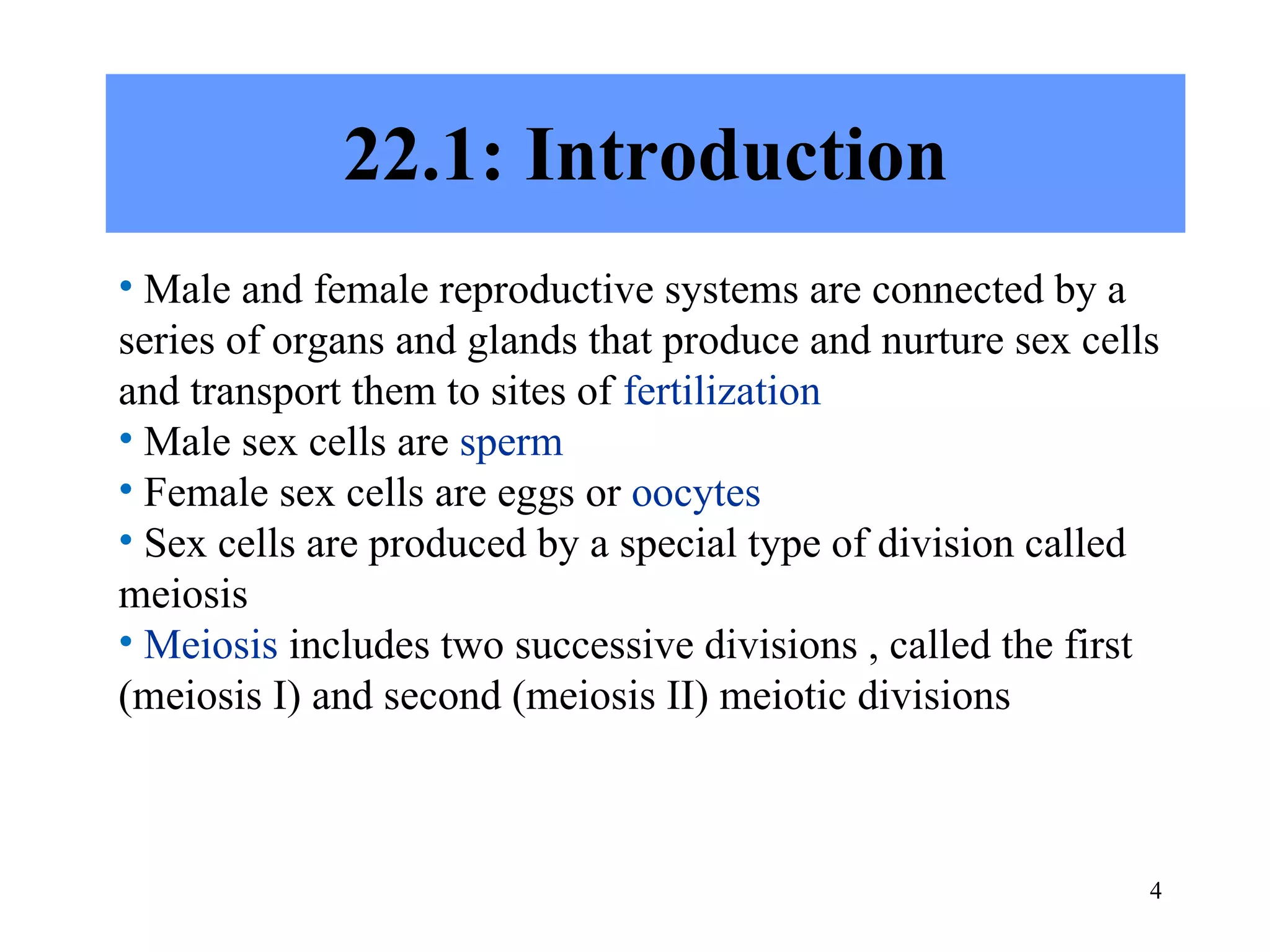 22.1: Introduction

• Male and female reproductive systems are connected by a series of organs and glands that produce and nurture sex cells and transport them to sites of fertilization
• Male sex cells are sperm
• Female sex cells are eggs or oocytes
• Sex cells are produced by a special type of division called meiosis
• Meiosis includes two successive divisions , called the first (meiosis I) and second (meiosis II) meiotic divisions

4